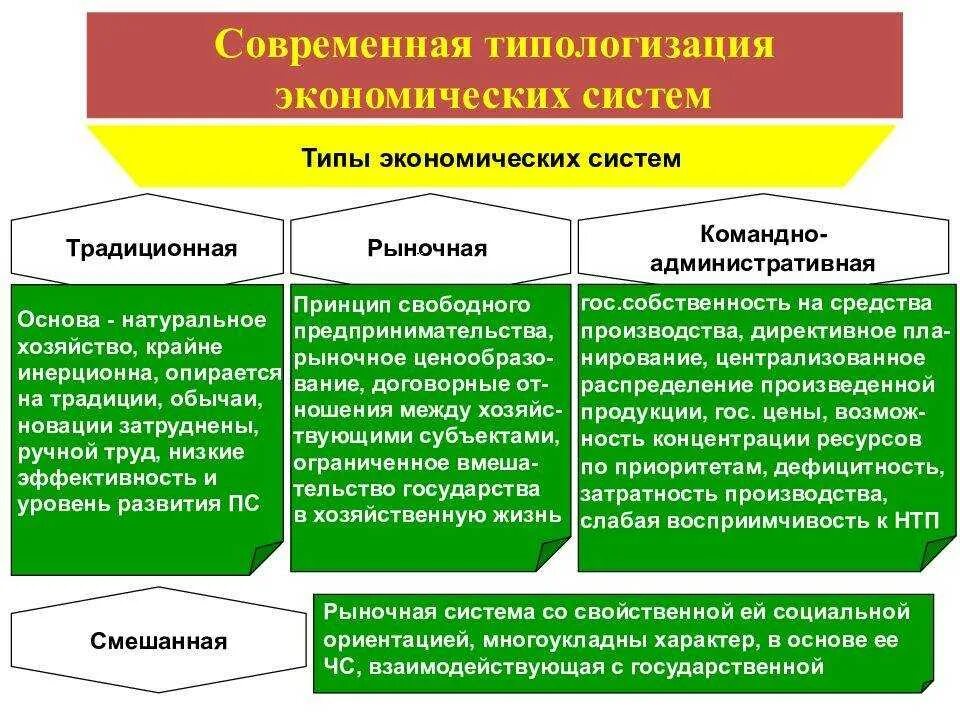 Современная типологизация экономических систем

Типы экономических систем

Традиционная

Основа - натуральное хозяйство, крайне инерционна, опирается на традиции, обычаи, новации затруднены, ручной труд, низкие эффективность и уровень развития ПС

Рыночная

Принцип свободного предпринимательства, рыночное ценообразование, договорные отношения между хозяйствующими субъектами, ограниченное вмешательство государства в хозяйственную жизнь

Командно-административная

гос.собственность на средства производства, директивное планирование, централизованное распределение произведенной продукции, гос. цены, возможность концентрации ресурсов по приоритетам, дефицитность, затратность производства, слабая восприимчивость к НТП

Смешанная

Рыночная система со свойственной ей социальной ориентацией, многоукладны характер, в основе ее ЧС, взаимодействующая с государственной